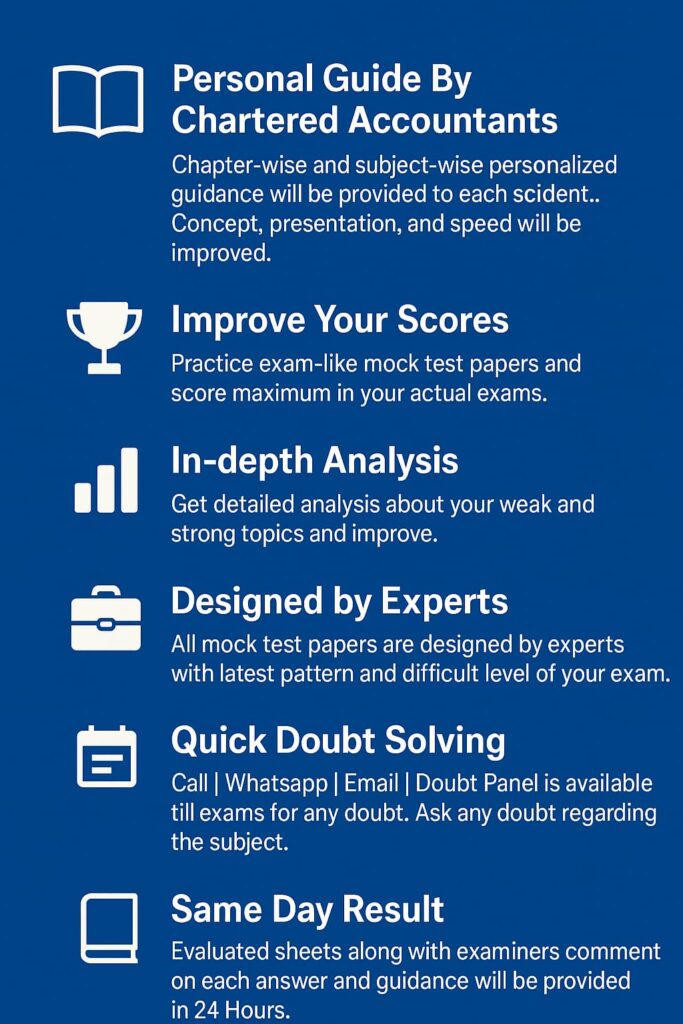 Personal Guide By Chartered Accountants

Chapter-wise and subject-wise personalized guidance will be provided to each scident.. Concept, presentation, and speed will be improved.

Improve Your Scores

Practice exam-like mock test papers and score maximum in your actual exams.

In-depth Analysis

Get detailed analysis about your weak and strong topics and improve.

Designed by Experts

All mock test papers are designed by experts with latest pattern and difficult level of your exam.

Quick Doubt Solving

Call | Whatsapp | Email | Doubt Panel is available till exams for any doubt. Ask any doubt regarding the subject.

Same Day Result

Evaluated sheets along with examiners comment on each answer and guidance will be provided in 24 Hours.